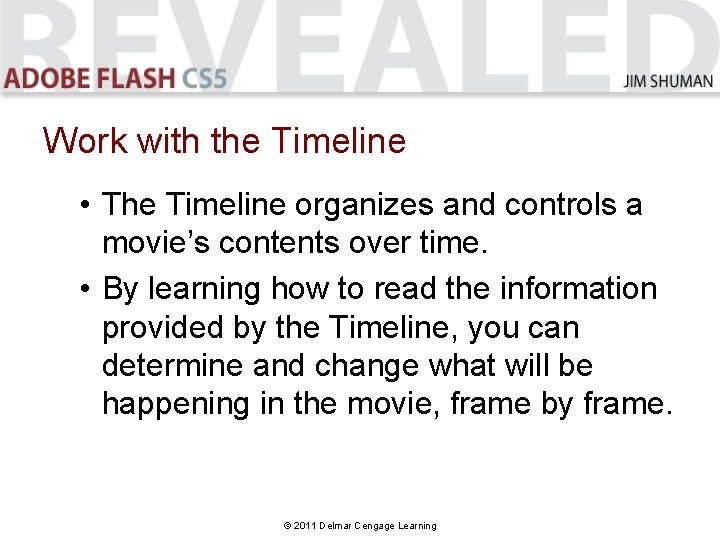 REVEALED

ADOBE FLASH CS5

JIM SHUMAN

Work with the Timeline

• The Timeline organizes and controls a movie's contents over time.

• By learning how to read the information provided by the Timeline, you can determine and change what will be happening in the movie, frame by frame.

© 2011 Delmar Cengage Learning